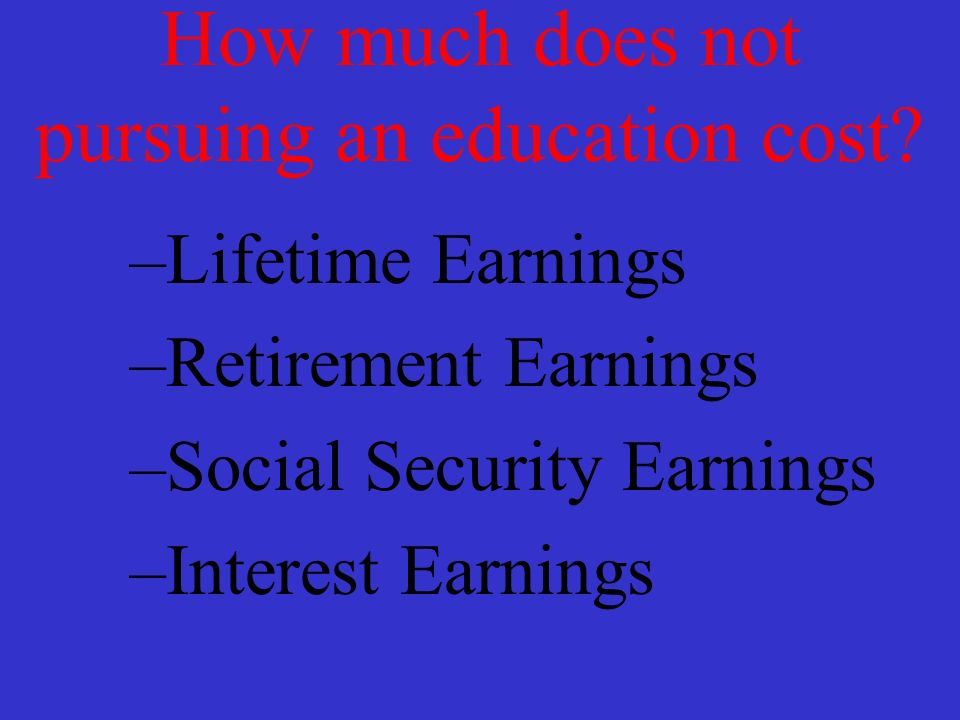 How much does not pursuing an education cost?

–Lifetime Earnings
–Retirement Earnings
–Social Security Earnings
–Interest Earnings